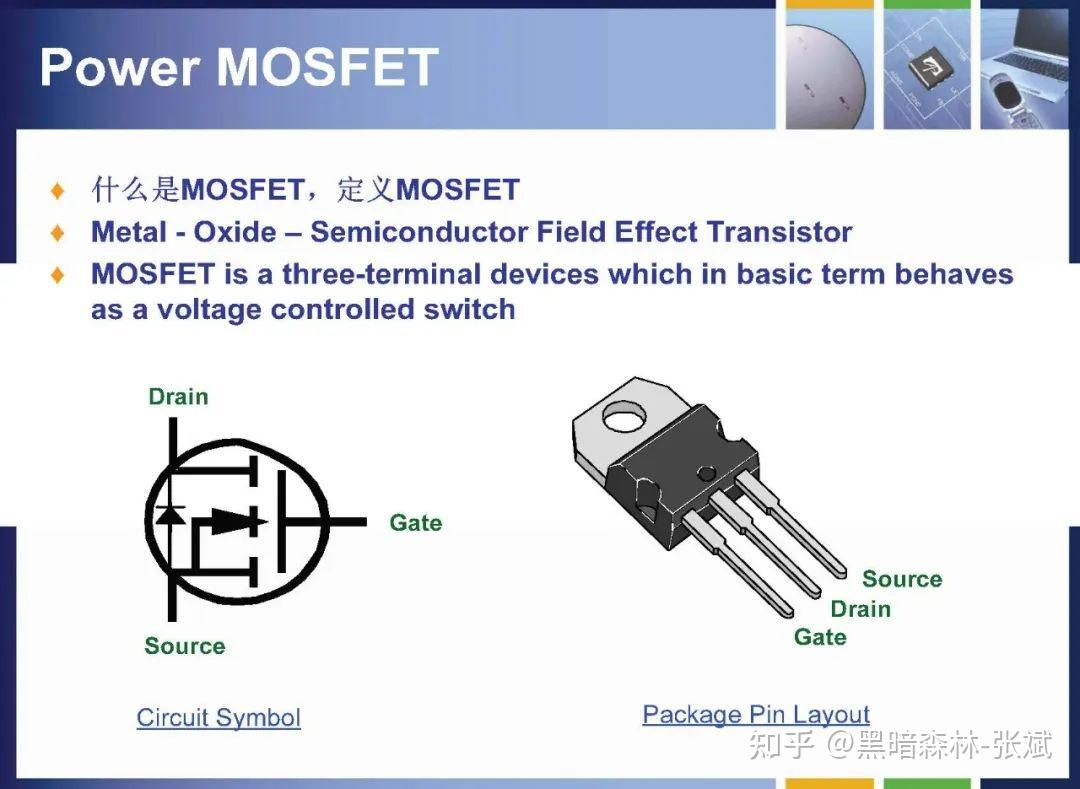 Power MOSFET

♦ 什么是MOSFET，定义MOSFET
♦ Metal - Oxide – Semiconductor Field Effect Transistor
♦ MOSFET is a three-terminal devices which in basic term behaves as a voltage controlled switch

Drain
Gate
Source

Circuit Symbol

Source
Drain
Gate

Package Pin Layout

知乎 @黑暗森林-张斌